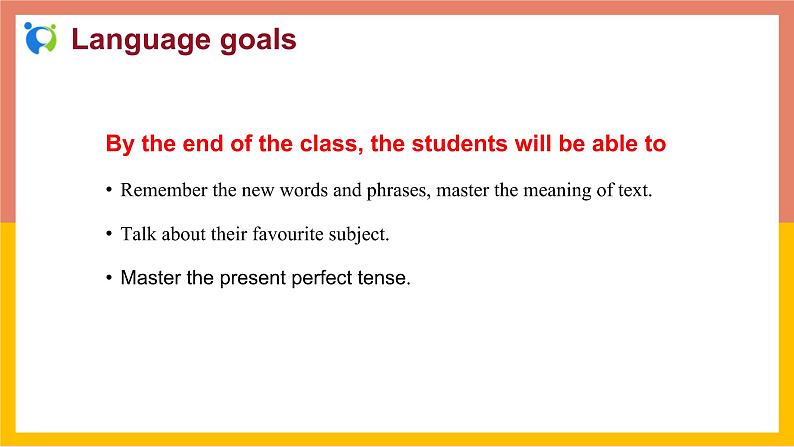 Language goals

By the end of the class, the students will be able to

• Remember the new words and phrases, master the meaning of text.

• Talk about their favourite subject.

• Master the present perfect tense.